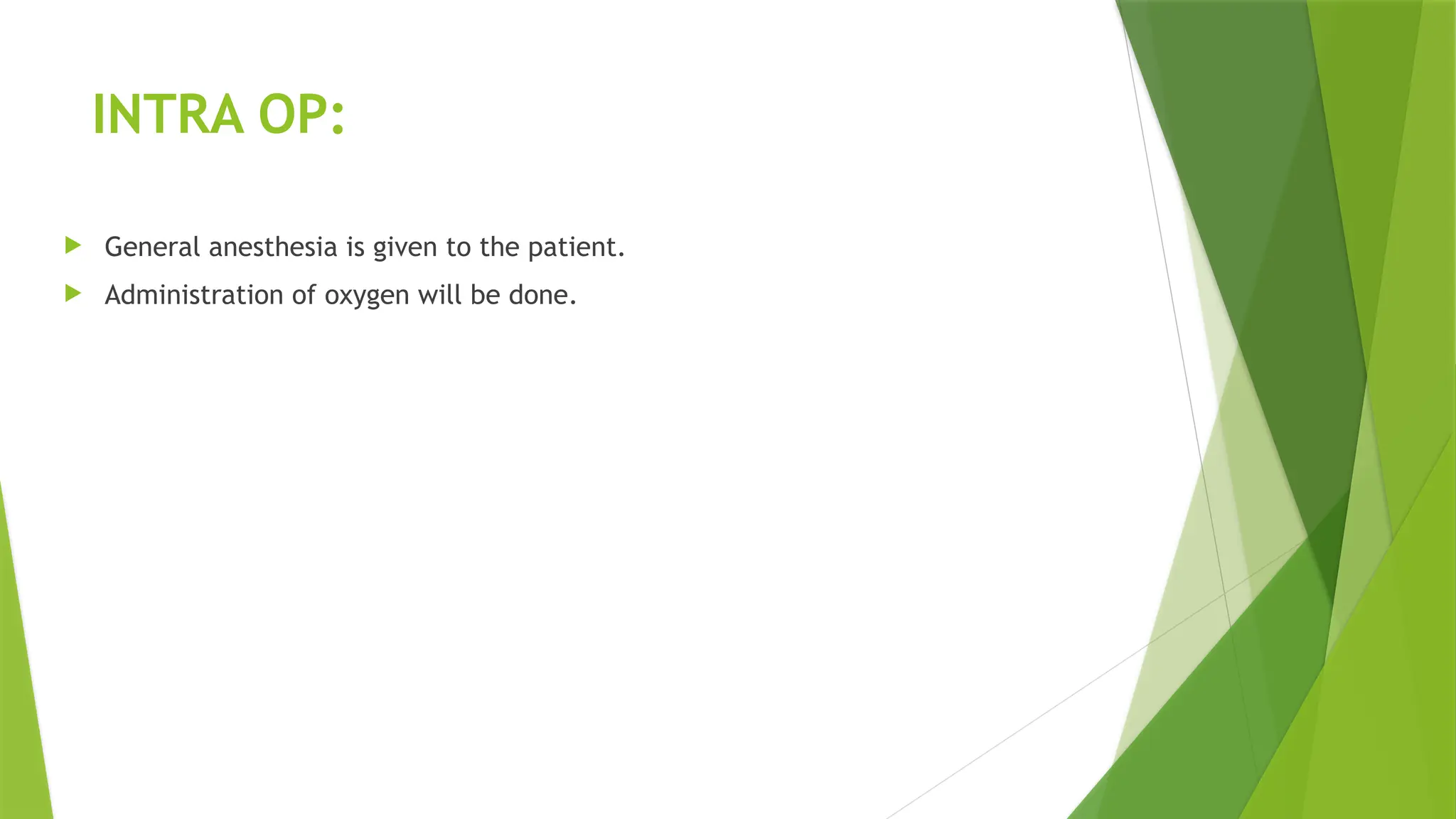 INTRA OP:

General anesthesia is given to the patient.

Administration of oxygen will be done.